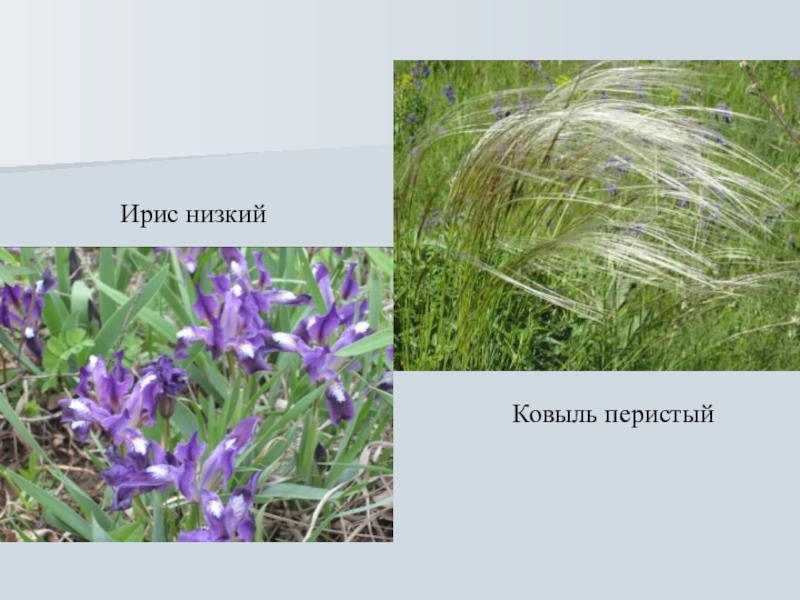 Ирис низкий

Ковыль перистый